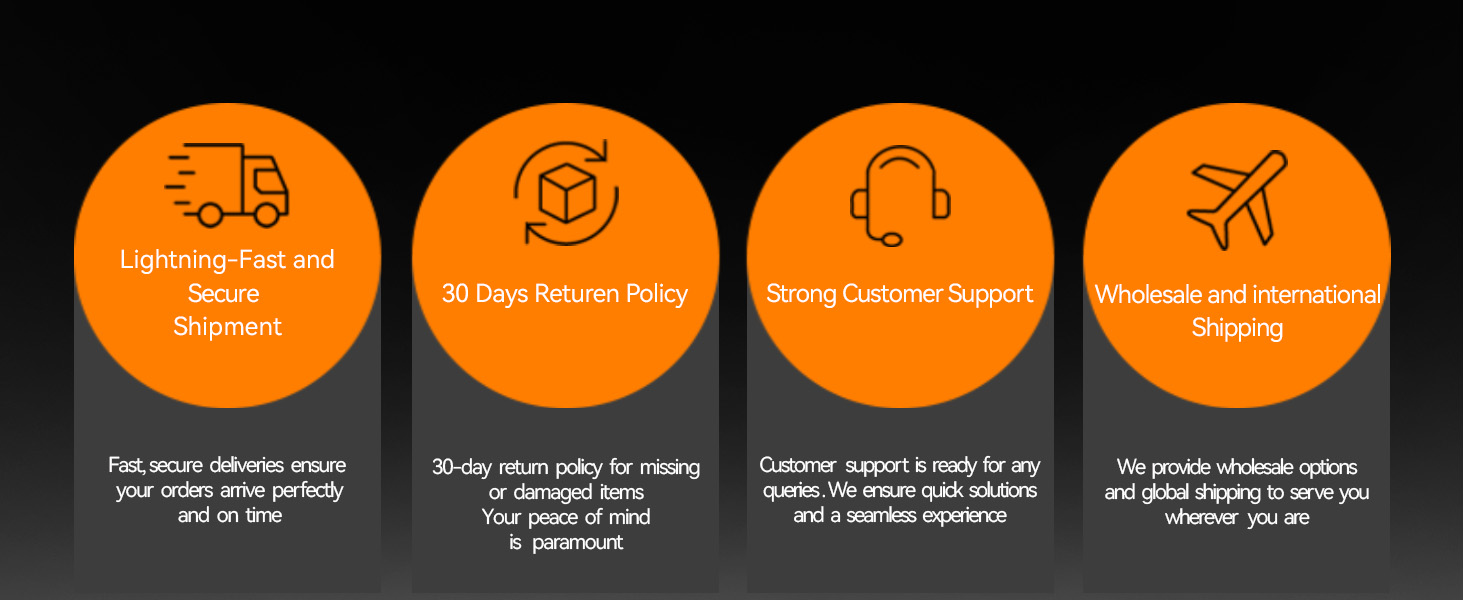 Lightning-Fast and Secure Shipment

Fast, secure deliveries ensure your orders arrive perfectly and on time

30 Days Returen Policy

30-day return policy for missing or damaged items
Your peace of mind is paramount

Strong Customer Support

Customer support is ready for any queries. We ensure quick solutions and a seamless experience

Wholesale and international Shipping

We provide wholesale options and global shipping to serve you wherever you are